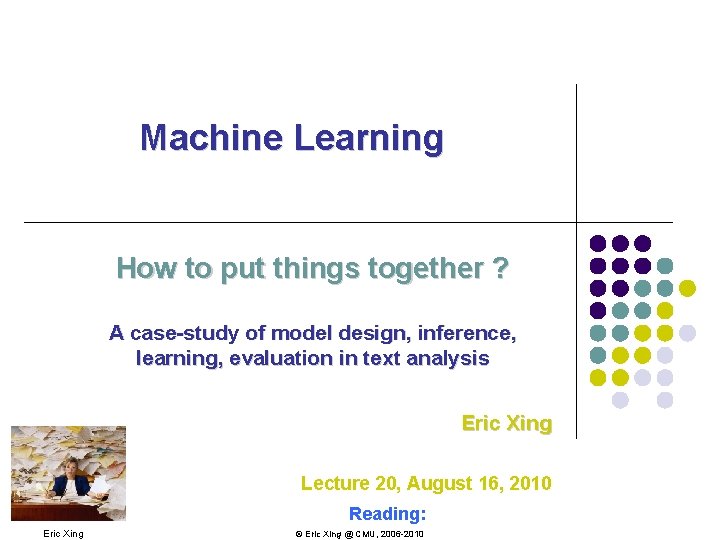 Machine Learning

How to put things together ?

A case-study of model design, inference, learning, evaluation in text analysis

Eric Xing

Lecture 20, August 16, 2010

Reading:

Eric Xing

© Eric Xing @ CMU, 2006-2010